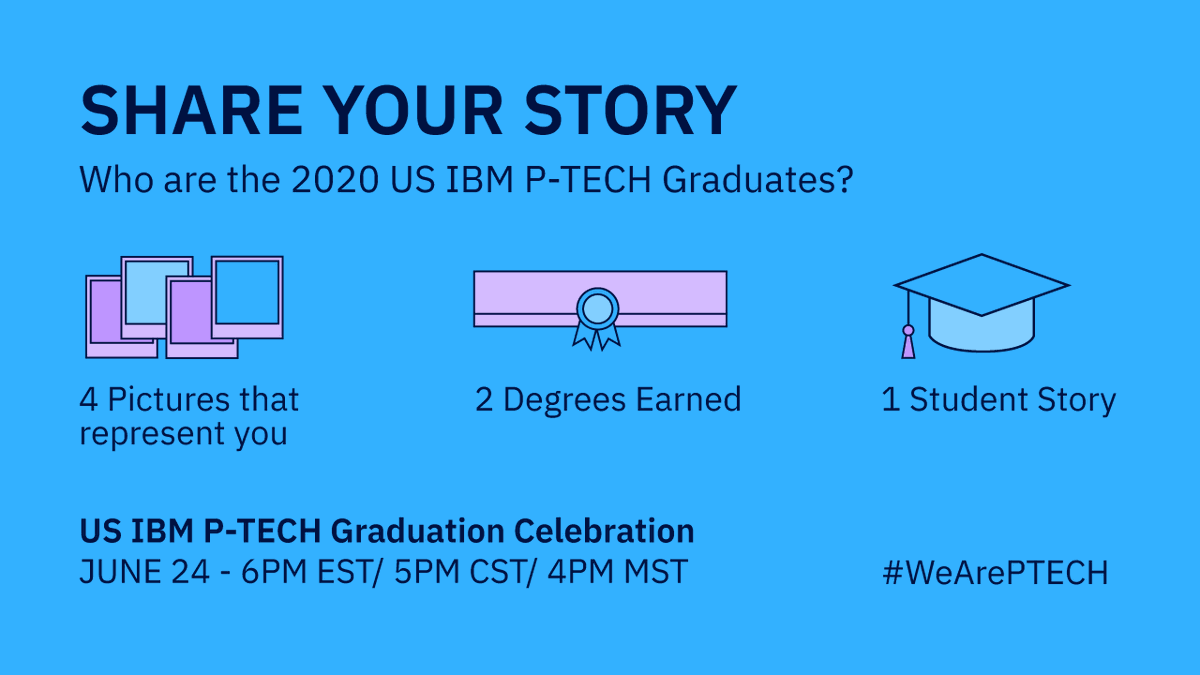 SHARE YOUR STORY

Who are the 2020 US IBM P-TECH Graduates?

4 Pictures that represent you

2 Degrees Earned

1 Student Story

US IBM P-TECH Graduation Celebration
JUNE 24 - 6PM EST/ 5PM CST/ 4PM MST

#WeArePTECH